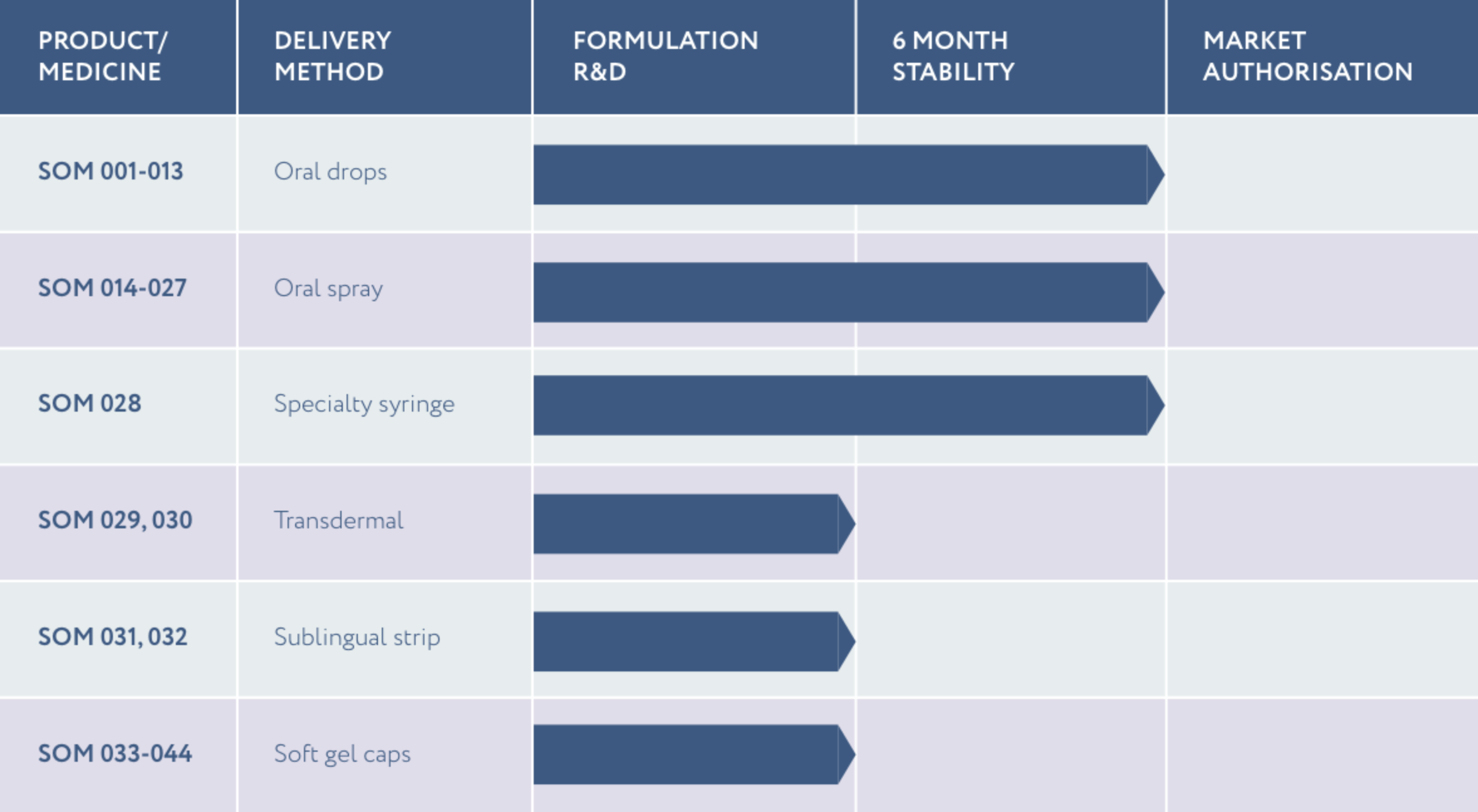 | PRODUCT/ MEDICINE | DELIVERY METHOD | FORMULATION R&D | 6 MONTH STABILITY | MARKET AUTHORISATION |
|---|---|---|---|---|
| SOM 001-013 | Oral drops | | | |
| SOM 014-027 | Oral spray | | | |
| SOM 028 | Specialty syringe | | | |
| SOM 029, 030 | Transdermal | | | |
| SOM 031, 032 | Sublingual strip | | | |
| SOM 033-044 | Soft gel caps | | | |